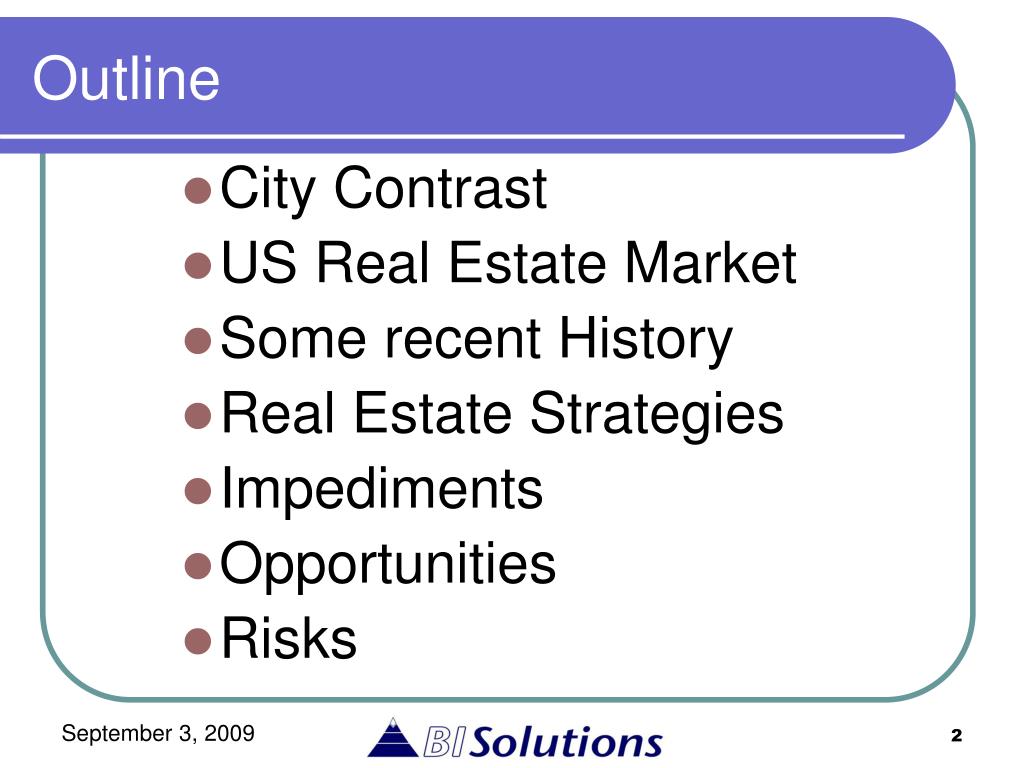 Outline

- City Contrast
- US Real Estate Market
- Some recent History
- Real Estate Strategies
- Impediments
- Opportunities
- Risks

September 3, 2009

BI Solutions

2